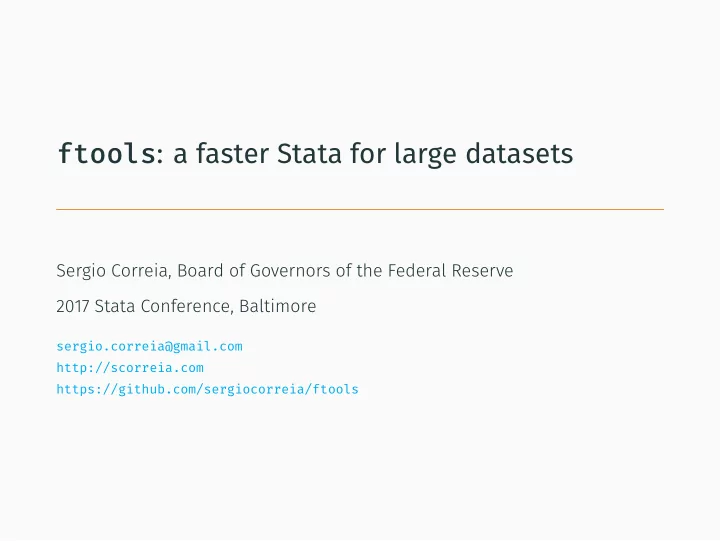 ftools: a faster Stata for large datasets

Sergio Correia, Board of Governors of the Federal Reserve

2017 Stata Conference, Baltimore

sergio.correia@gmail.com
http://scorreia.com
https://github.com/sergiocorreia/ftools